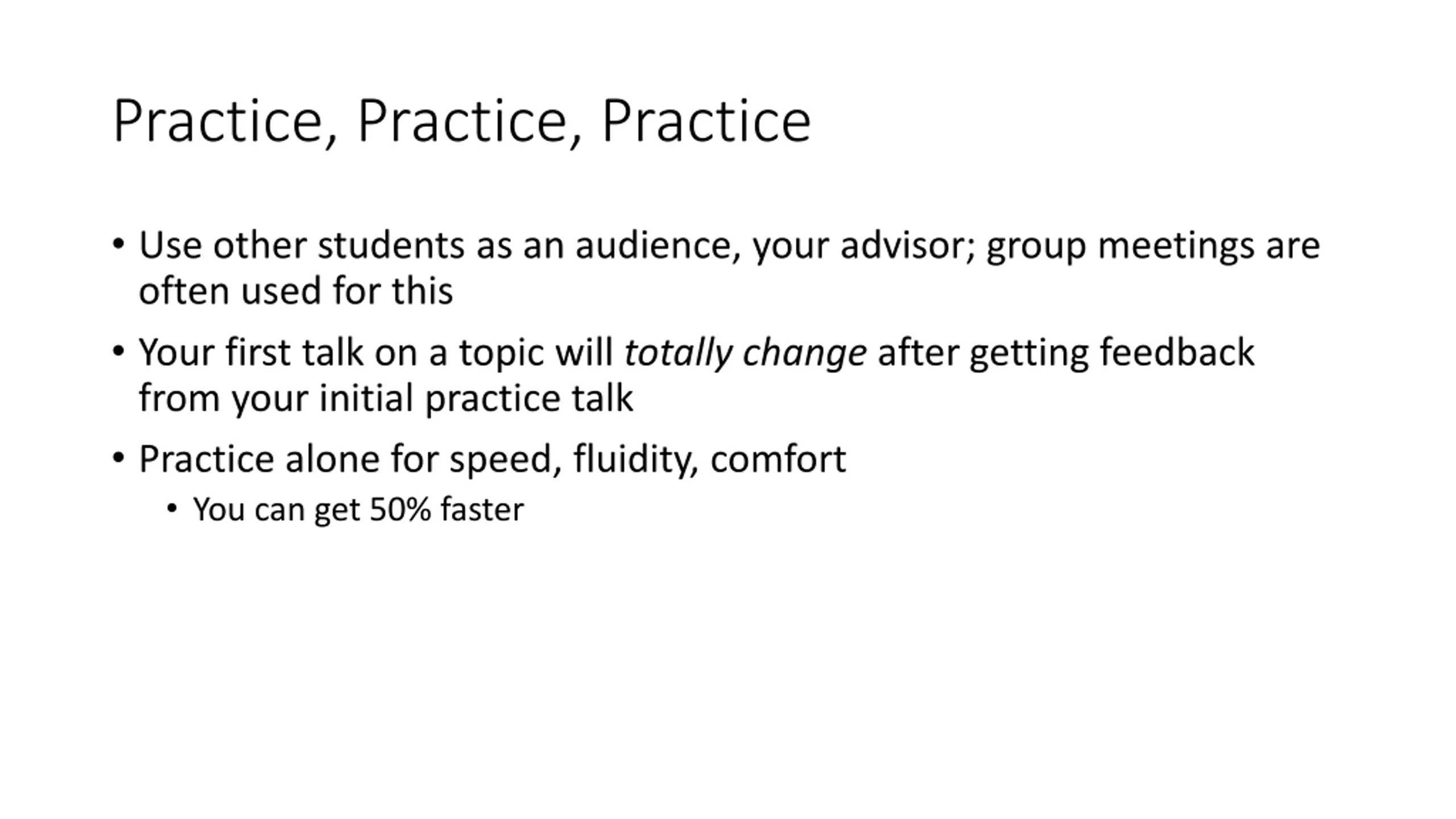 Practice, Practice, Practice

• Use other students as an audience, your advisor; group meetings are often used for this

• Your first talk on a topic will totally change after getting feedback from your initial practice talk

• Practice alone for speed, fluidity, comfort

  • You can get 50% faster